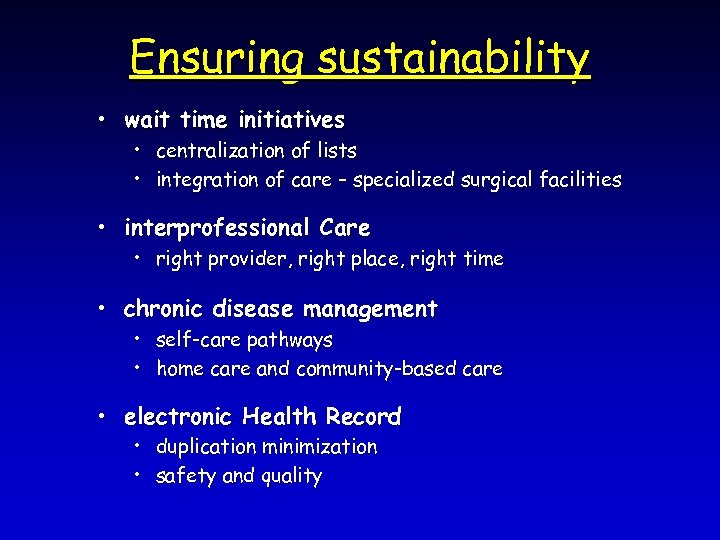 Ensuring sustainability

• wait time initiatives
  • centralization of lists
  • integration of care – specialized surgical facilities

• interprofessional Care
  • right provider, right place, right time

• chronic disease management
  • self-care pathways
  • home care and community-based care

• electronic Health Record
  • duplication minimization
  • safety and quality